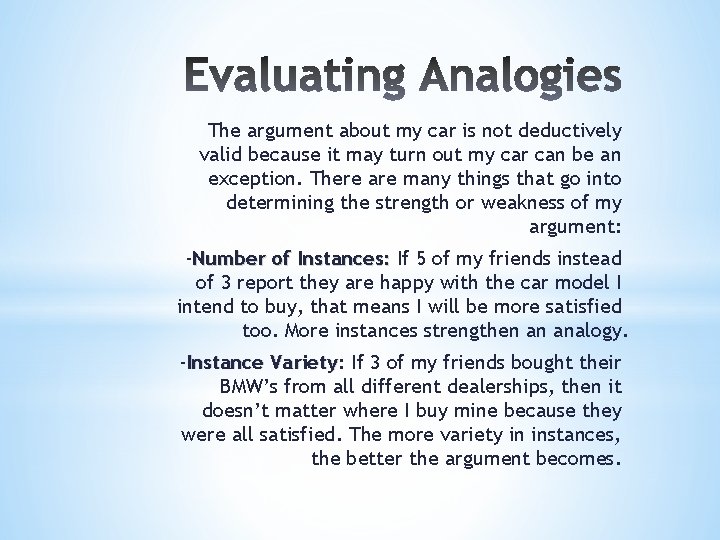 Evaluating Analogies

The argument about my car is not deductively valid because it may turn out my car can be an exception. There are many things that go into determining the strength or weakness of my argument:

-Number of Instances: If 5 of my friends instead of 3 report they are happy with the car model I intend to buy, that means I will be more satisfied too. More instances strengthen an analogy.

-Instance Variety: If 3 of my friends bought their BMW's from all different dealerships, then it doesn't matter where I buy mine because they were all satisfied. The more variety in instances, the better the argument becomes.